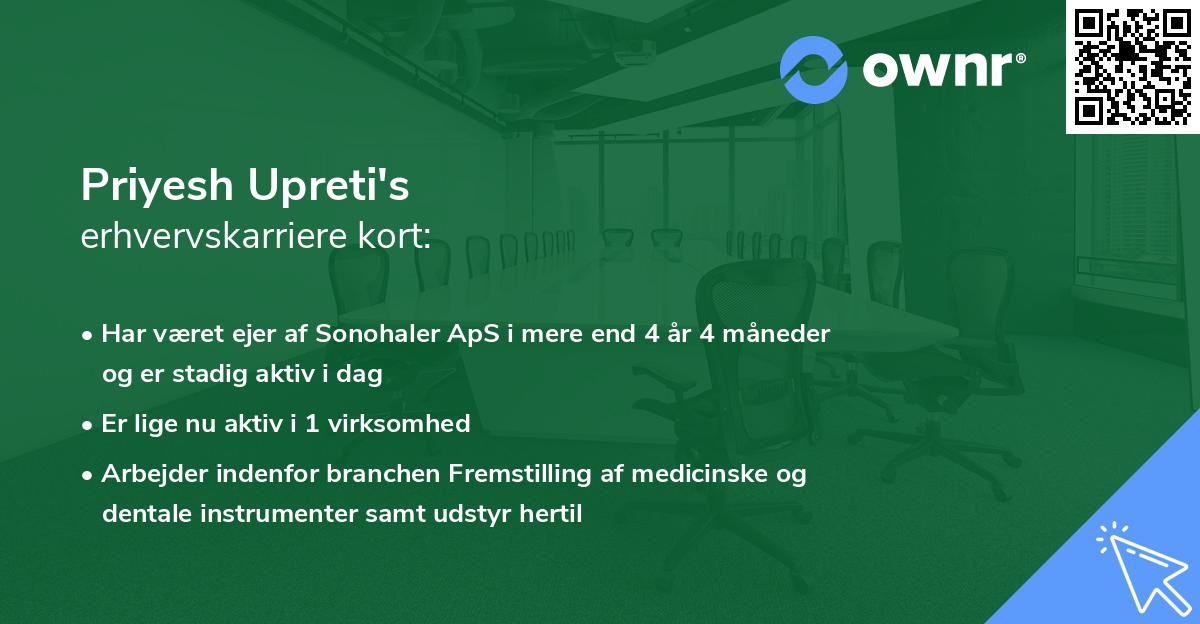 ownr®

Priyesh Upreti's
erhvervskarriere kort:

• Har været ejer af Sonohaler ApS i mere end 4 år 4 måneder og er stadig aktiv i dag

• Er lige nu aktiv i 1 virksomhed

• Arbejder indenfor branchen Fremstilling af medicinske og dentale instrumenter samt udstyr hertil